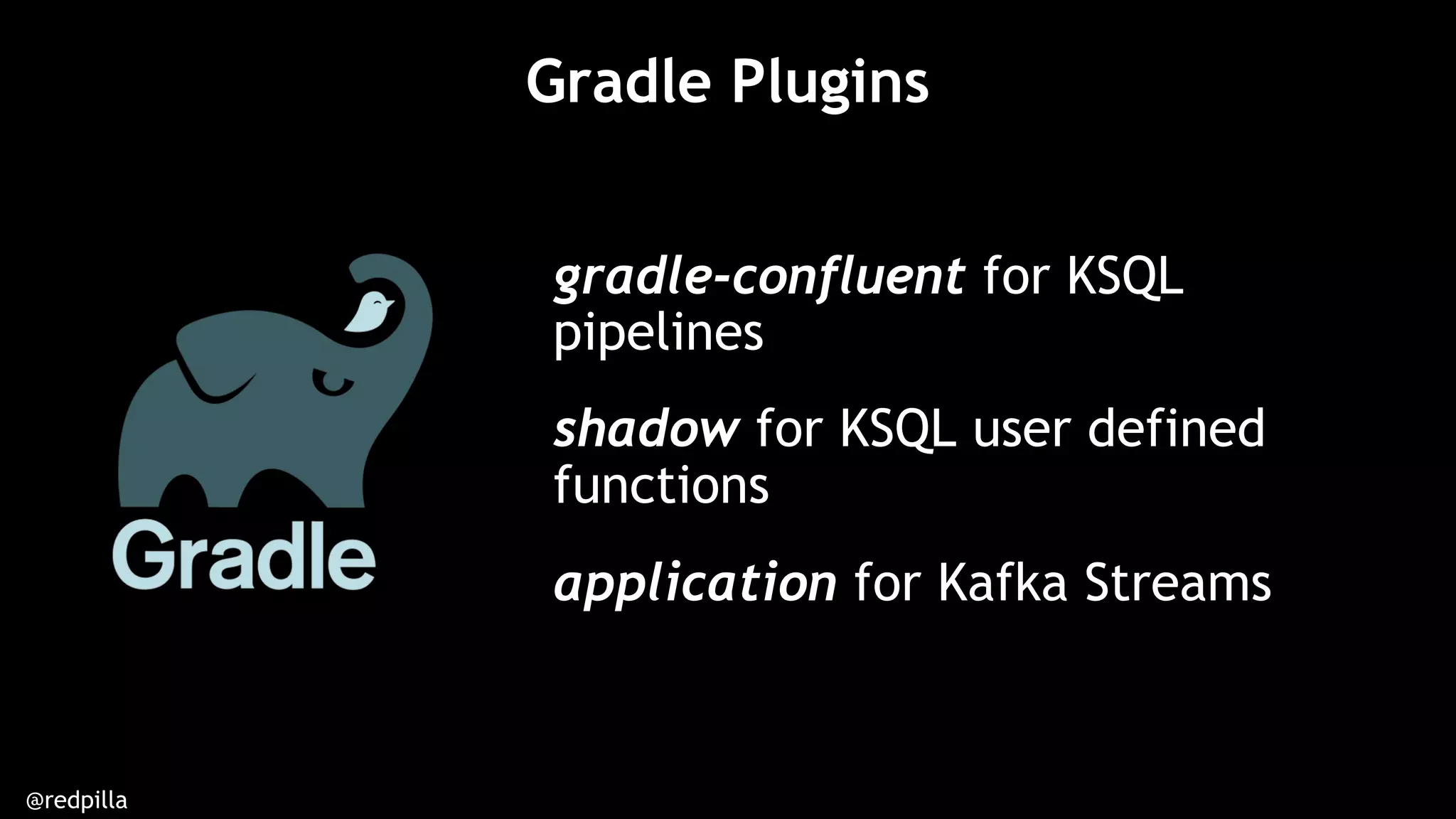 Gradle Plugins

Gradle

gradle-confluent for KSQL pipelines

shadow for KSQL user defined functions

application for Kafka Streams

@redpilla